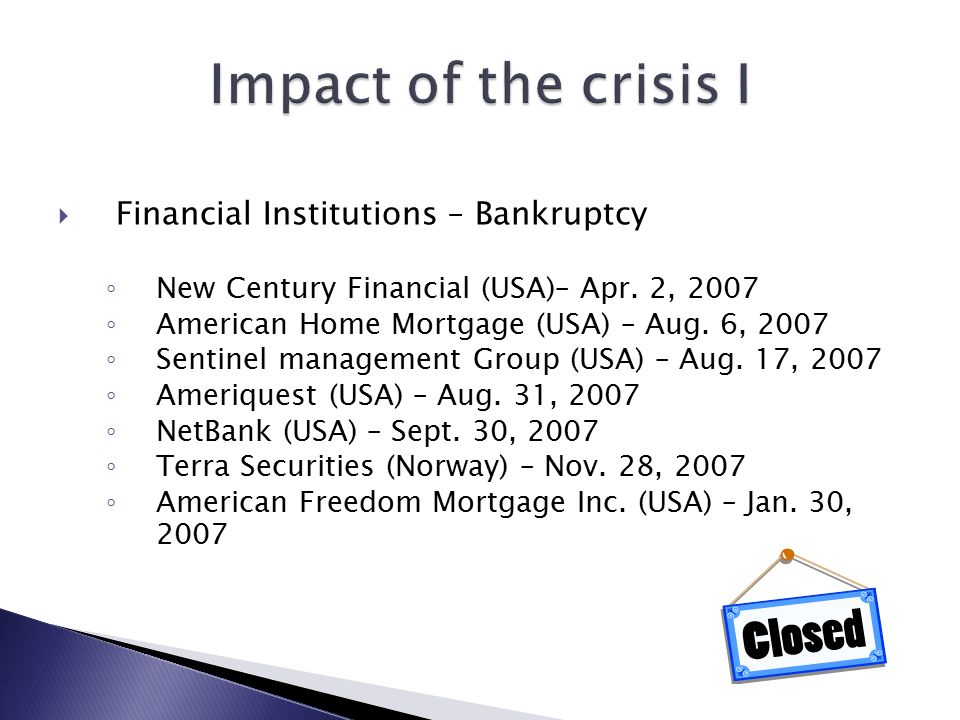 Impact of the crisis I

Financial Institutions – Bankruptcy

New Century Financial (USA)– Apr. 2, 2007
American Home Mortgage (USA) – Aug. 6, 2007
Sentinel management Group (USA) – Aug. 17, 2007
Ameriquest (USA) – Aug. 31, 2007
NetBank (USA) – Sept. 30, 2007
Terra Securities (Norway) – Nov. 28, 2007
American Freedom Mortgage Inc. (USA) – Jan. 30, 2007

Closed